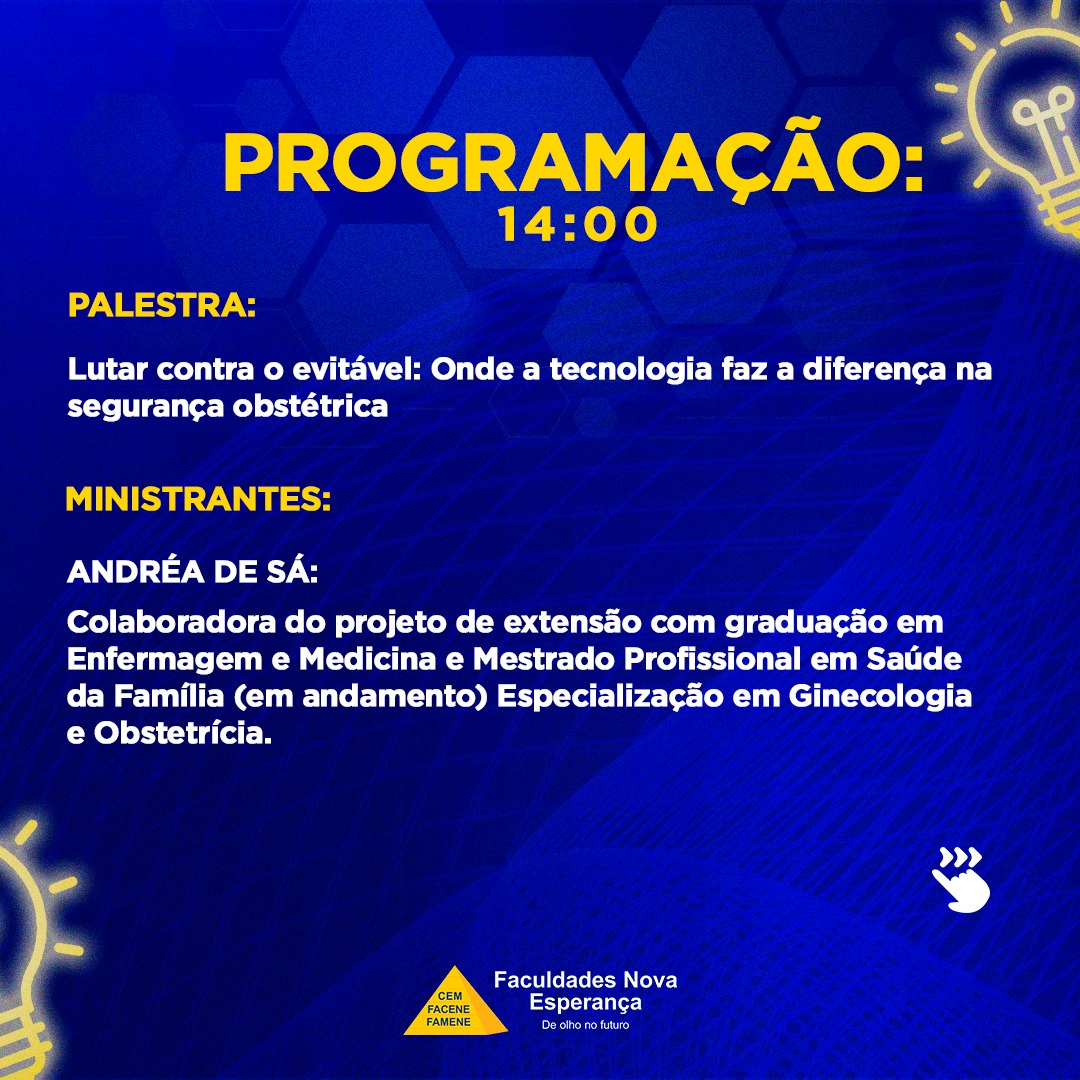 PROGRAMAÇÃO:
14:00

PALESTRA:

Lutar contra o evitável: Onde a tecnologia faz a diferença na segurança obstétrica

MINISTRANTES:

ANDRÉA DE SÁ:

Colaboradora do projeto de extensão com graduação em Enfermagem e Medicina e Mestrado Profissional em Saúde da Família (em andamento) Especialização em Ginecologia e Obstetrícia.

CEM
FACENE
FAMENE
Faculdades Nova Esperança
De olho no futuro